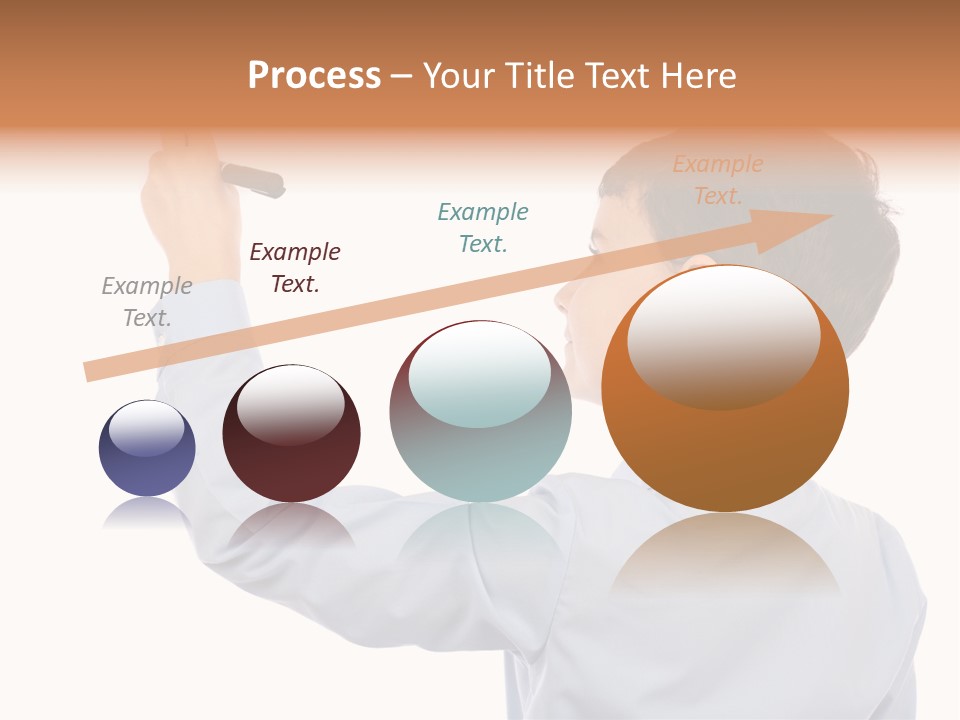 Process – Your Title Text Here

Example Text.

Example Text.

Example Text.

Example Text.